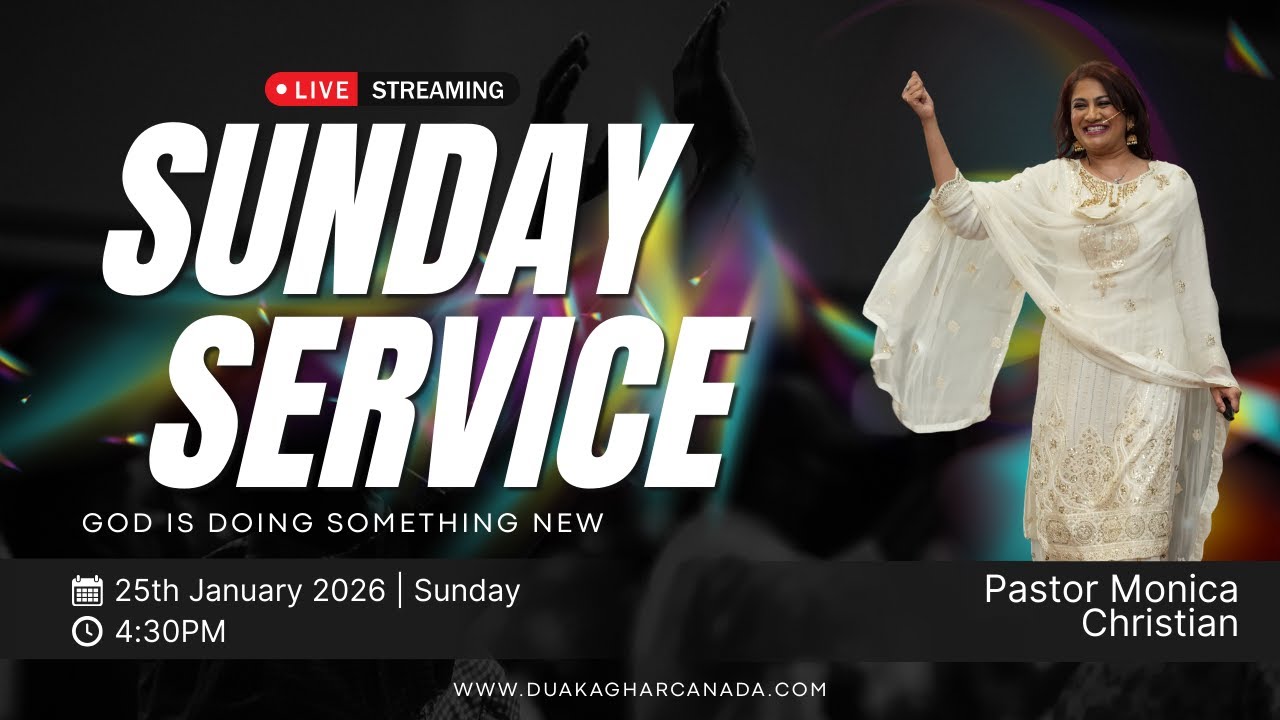 LIVE STREAMING

SUNDAY SERVICE

GOD IS DOING SOMETHING NEW

25th January 2026 | Sunday
4:30PM

Pastor Monica Christian

WWW.DUAKAGHARCANADA.COM